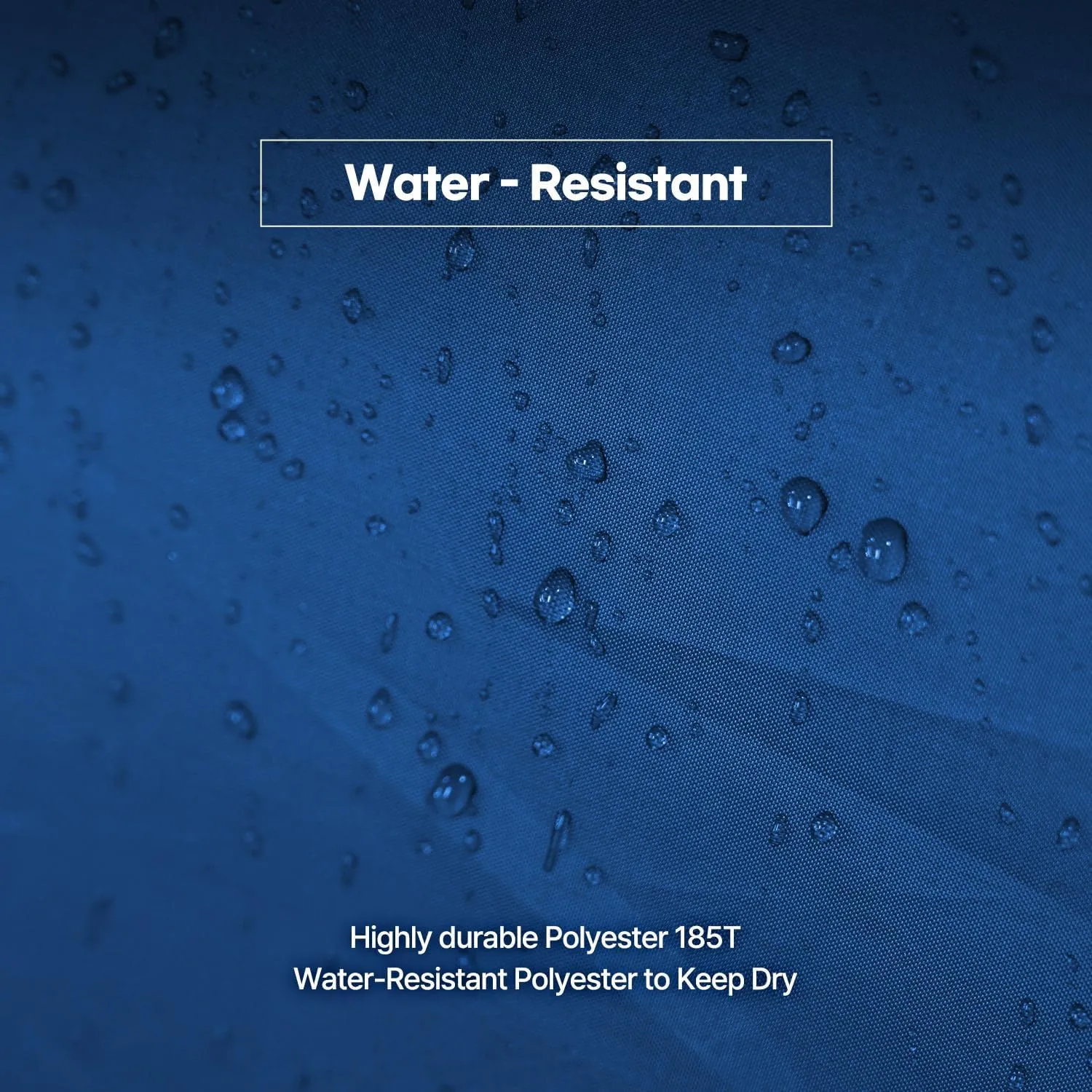 Water - Resistant

Highly durable Polyester 185T
Water-Resistant Polyester to Keep Dry